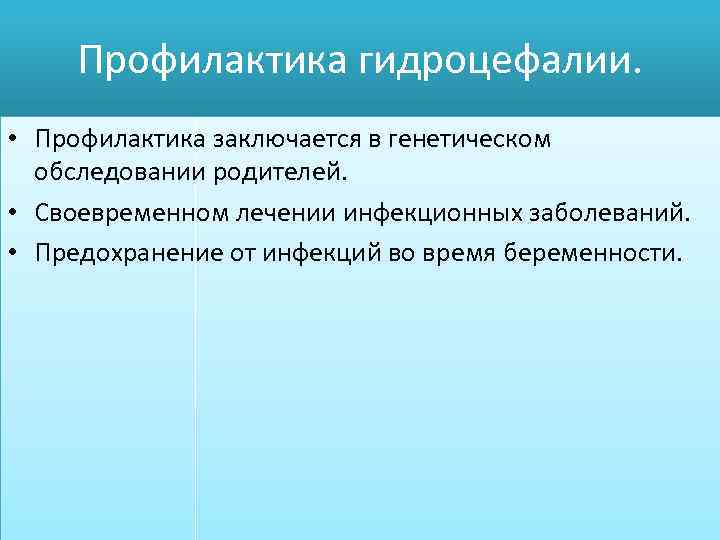 Профилактика гидроцефалии.

• Профилактика заключается в генетическом обследовании родителей.
• Своевременном лечении инфекционных заболеваний.
• Предохранение от инфекций во время беременности.